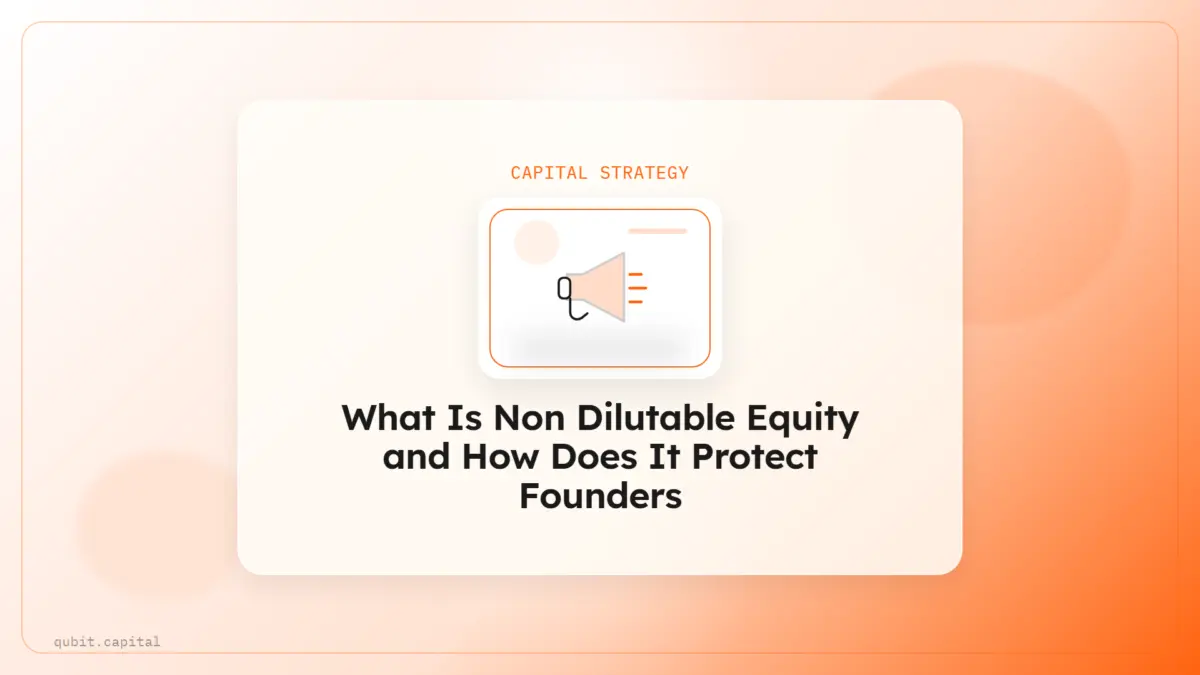 CAPITAL STRATEGY

What Is Non Dilutable Equity and How Does It Protect Founders

qubit.capital